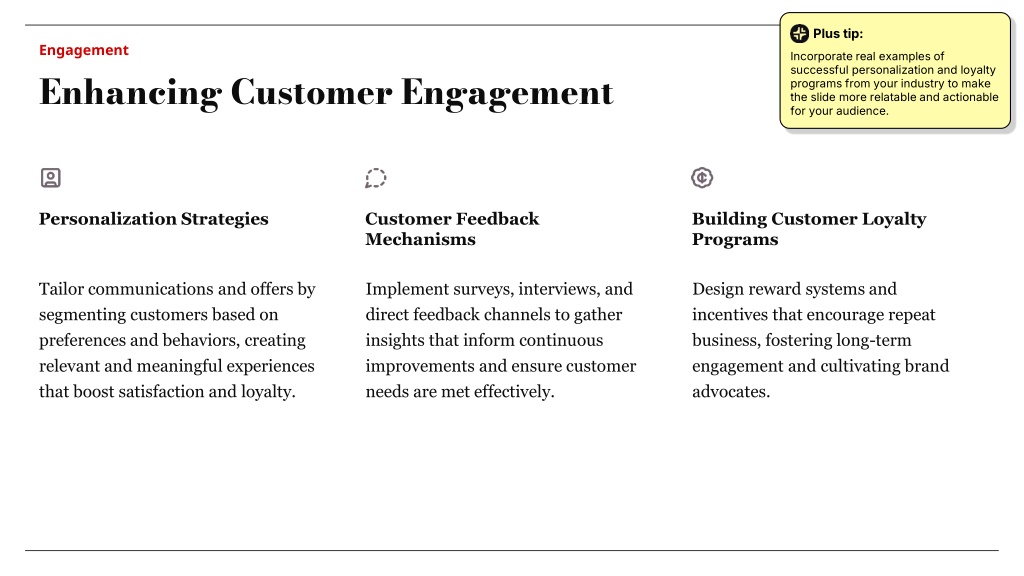 Engagement

Enhancing Customer Engagement

Plus tip:
Incorporate real examples of successful personalization and loyalty programs from your industry to make the slide more relatable and actionable for your audience.

Personalization Strategies

Tailor communications and offers by segmenting customers based on preferences and behaviors, creating relevant and meaningful experiences that boost satisfaction and loyalty.

Customer Feedback Mechanisms

Implement surveys, interviews, and direct feedback channels to gather insights that inform continuous improvements and ensure customer needs are met effectively.

Building Customer Loyalty Programs

Design reward systems and incentives that encourage repeat business, fostering long-term engagement and cultivating brand advocates.